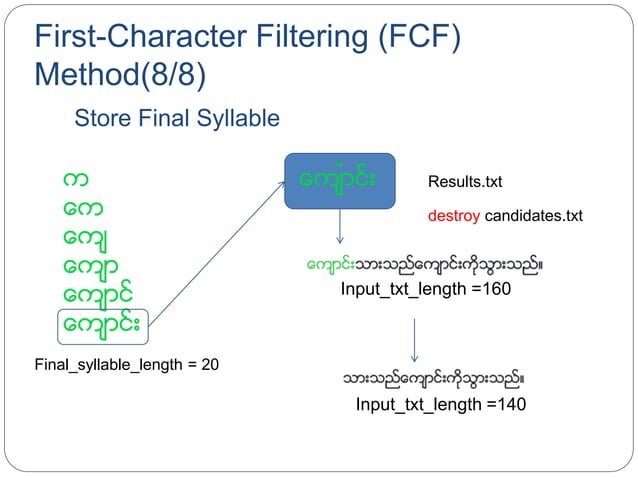 First-Character Filtering (FCF) Method(8/8)

Store Final Syllable

က

ကေ

ကျေ

ကျော

ကျောင်

ကျောင်း

Final_syllable_length = 20

ကျောင်း

Results.txt

destroy candidates.txt

ကျောင်းသားသည်ကျောင်းကိုသွားသည်။

Input_txt_length =160

သားသည်ကျောင်းကိုသွားသည်။

Input_txt_length =140